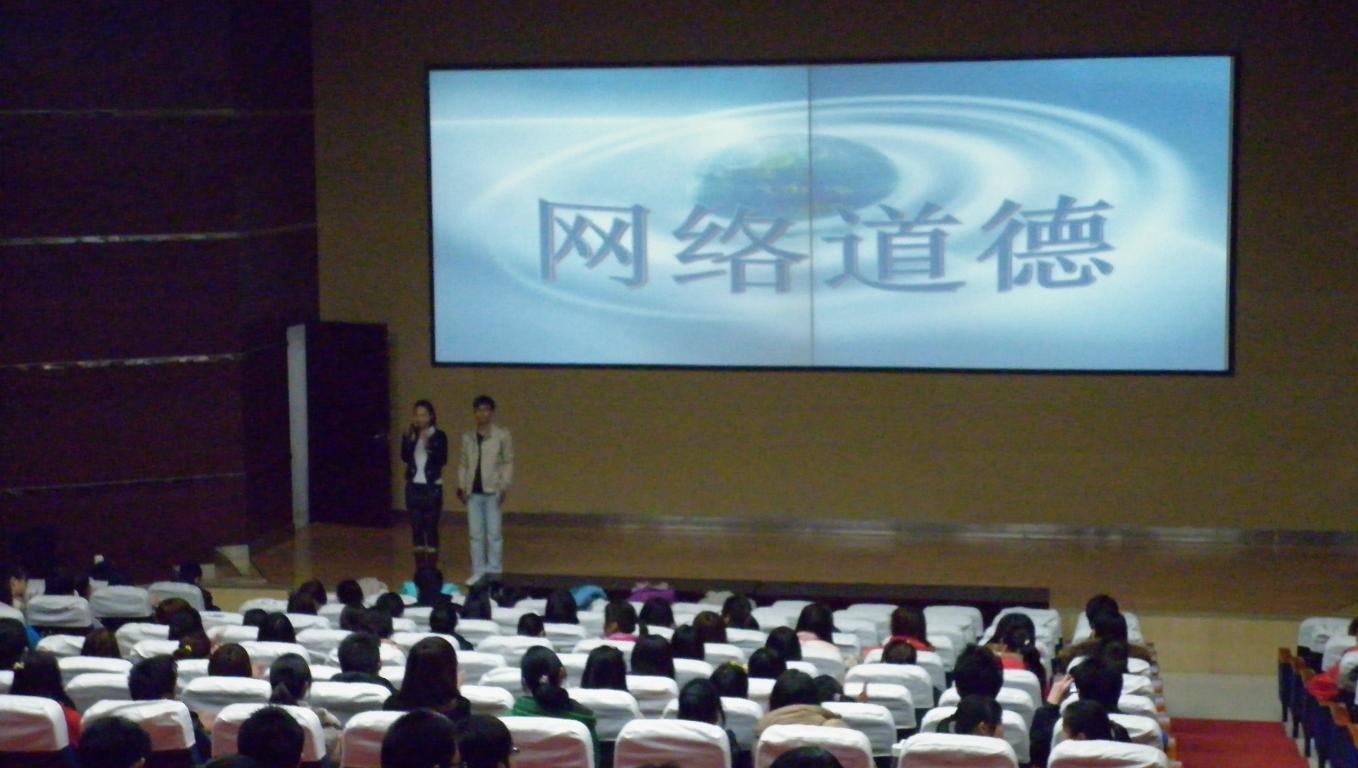 网络道德